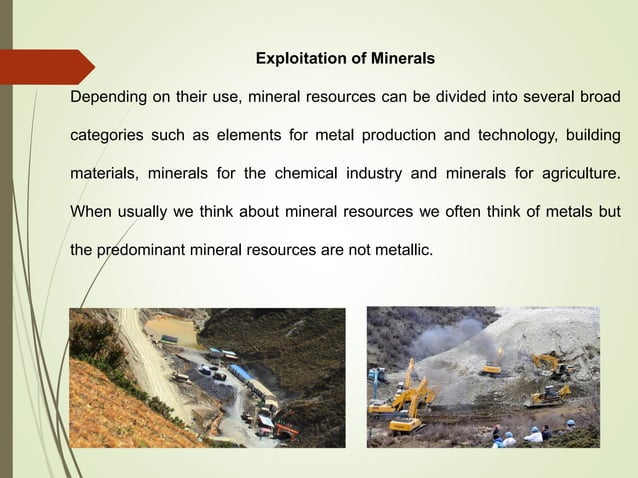 Exploitation of Minerals

Depending on their use, mineral resources can be divided into several broad categories such as elements for metal production and technology, building materials, minerals for the chemical industry and minerals for agriculture. When usually we think about mineral resources we often think of metals but the predominant mineral resources are not metallic.